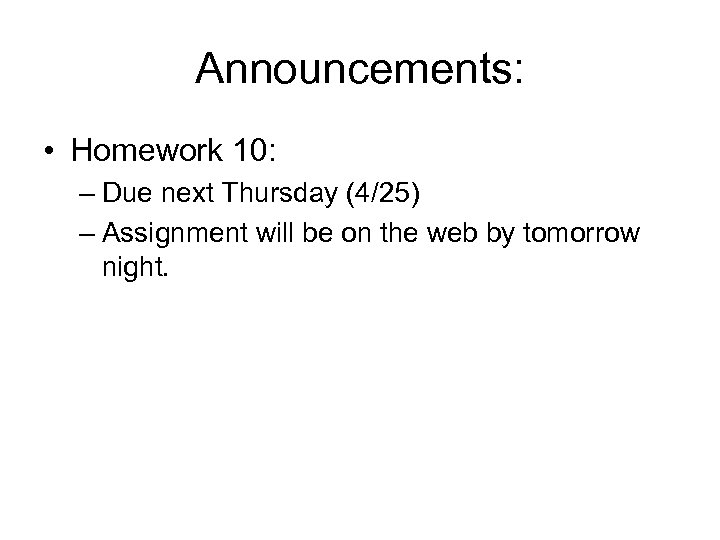 Announcements:

• Homework 10:

– Due next Thursday (4/25)

– Assignment will be on the web by tomorrow night.